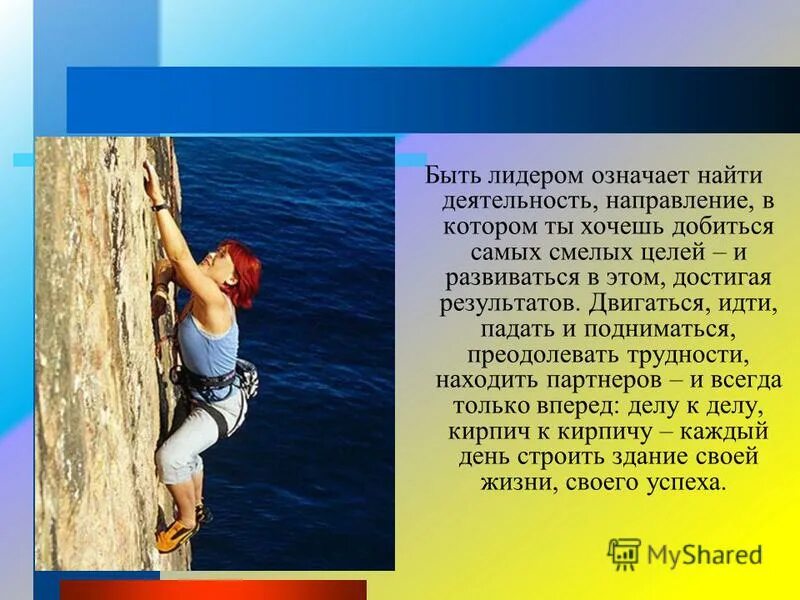 Быть лидером означает найти деятельность, направление, в котором ты хочешь добиться самых смелых целей – и развиваться в этом, достигая результатов. Двигаться, идти, падать и подниматься, преодолевать трудности, находить партнеров – и всегда только вперед: делу к делу, кирпич к кирпичу – каждый день строить здание своей жизни, своего успеха.

MyShared